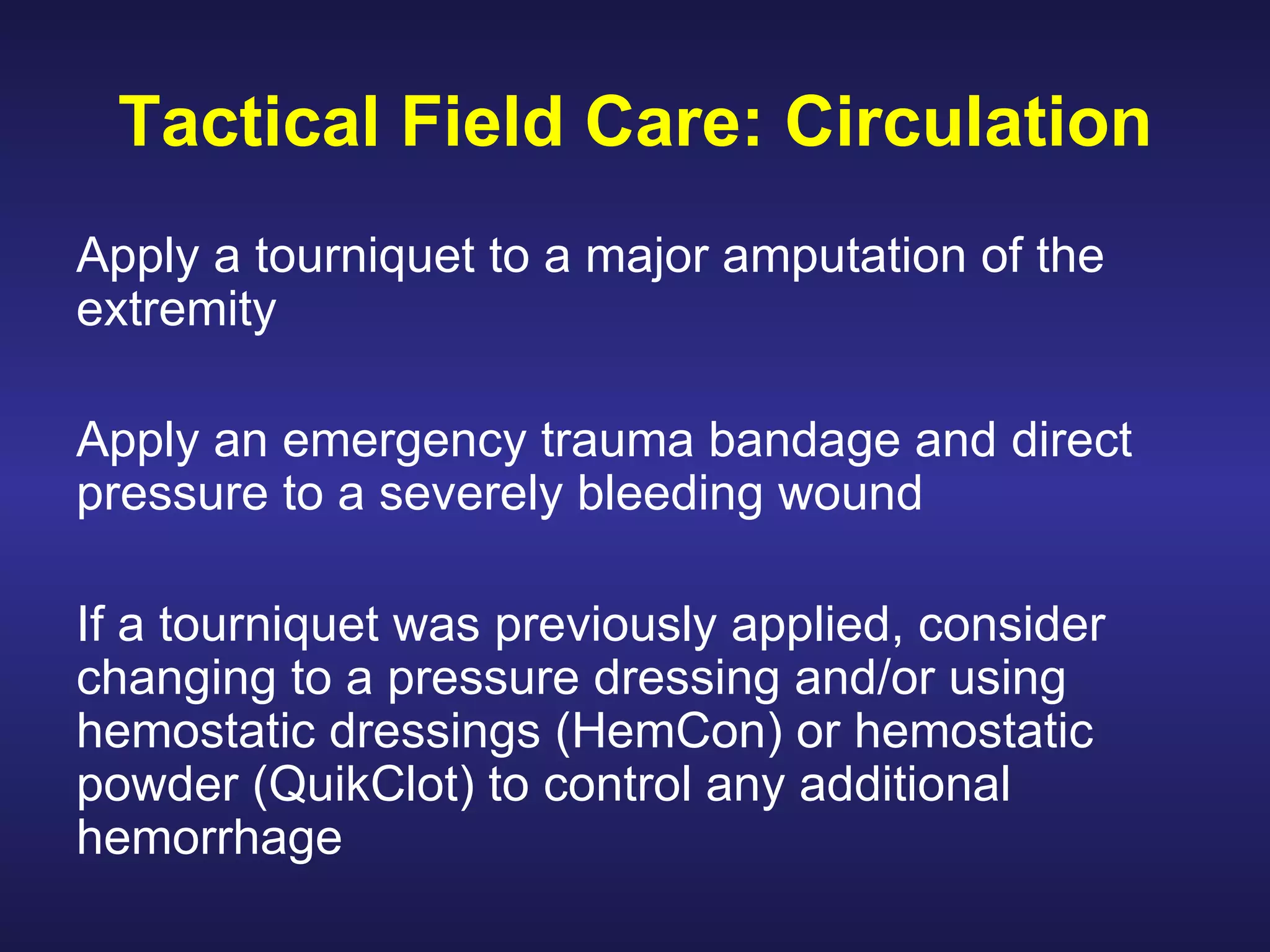 Tactical Field Care: Circulation

Apply a tourniquet to a major amputation of the extremity

Apply an emergency trauma bandage and direct pressure to a severely bleeding wound

If a tourniquet was previously applied, consider changing to a pressure dressing and/or using hemostatic dressings (HemCon) or hemostatic powder (QuikClot) to control any additional hemorrhage